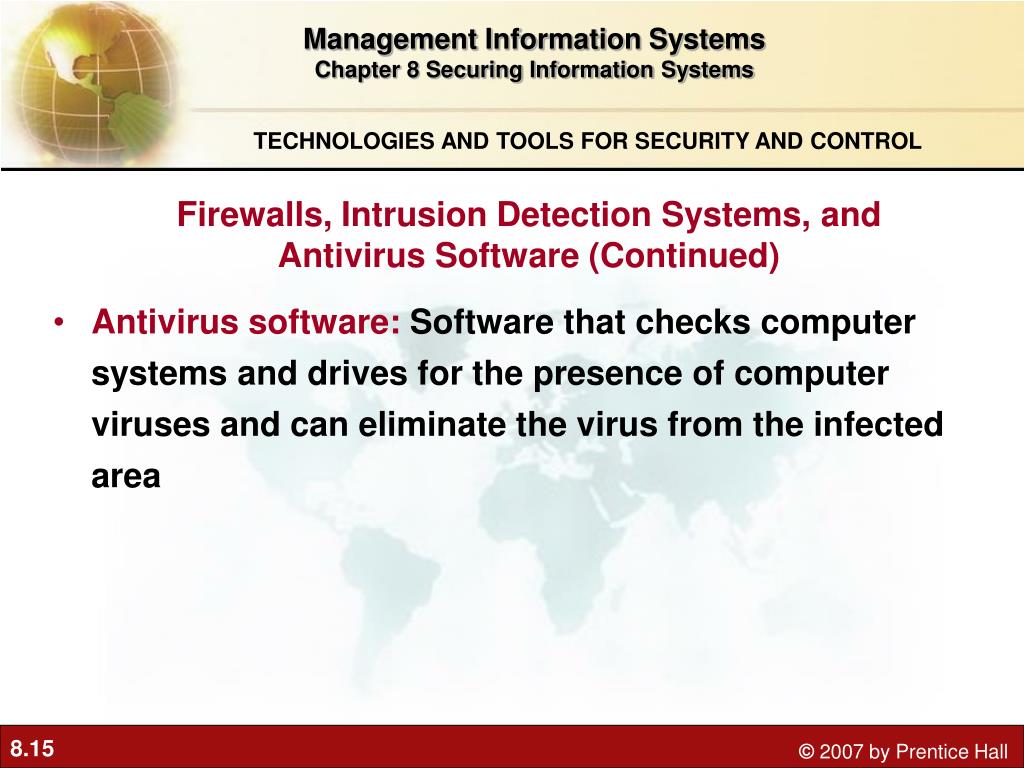 Management Information Systems
Chapter 8 Securing Information Systems

TECHNOLOGIES AND TOOLS FOR SECURITY AND CONTROL

Firewalls, Intrusion Detection Systems, and Antivirus Software (Continued)

• Antivirus software: Software that checks computer systems and drives for the presence of computer viruses and can eliminate the virus from the infected area

8.15

© 2007 by Prentice Hall